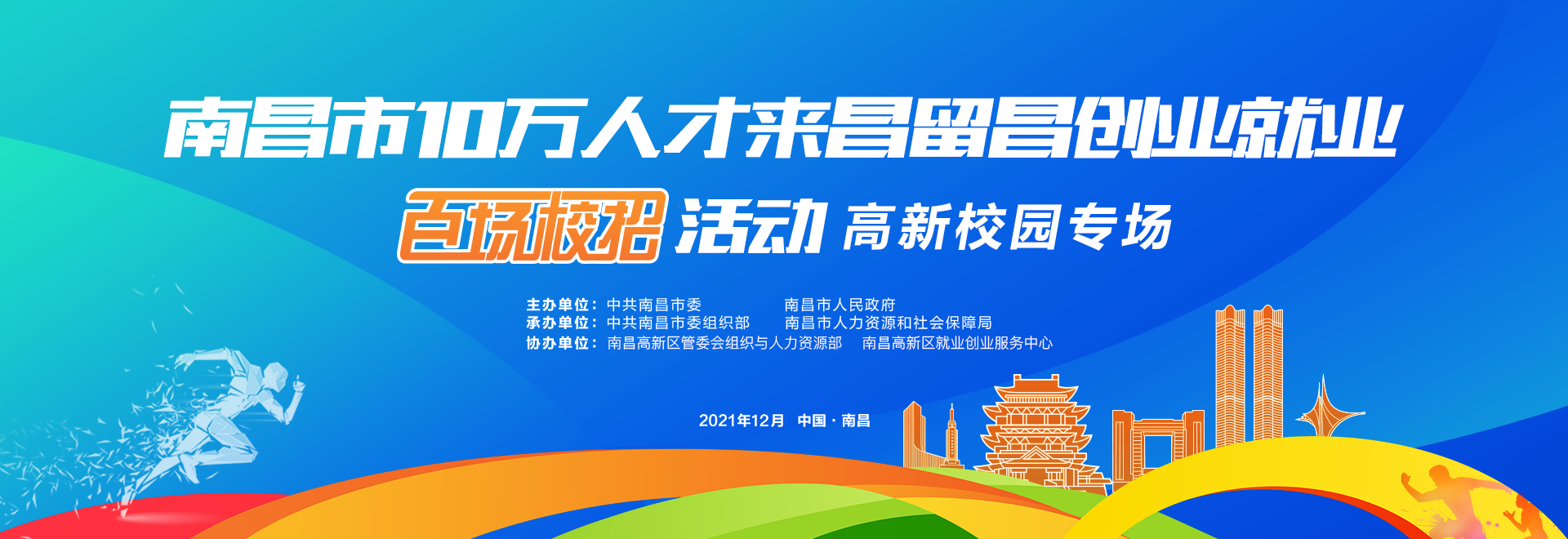 南昌市10万人才来昌留昌创业就业

百场校招 活动 高新校园专场

主办单位：中共南昌市委　　南昌市人民政府
承办单位：中共南昌市委组织部　　南昌市人力资源和社会保障局
协办单位：南昌高新区管委会组织与人力资源部　　南昌高新区就业创业服务中心

2021年12月　中国·南昌